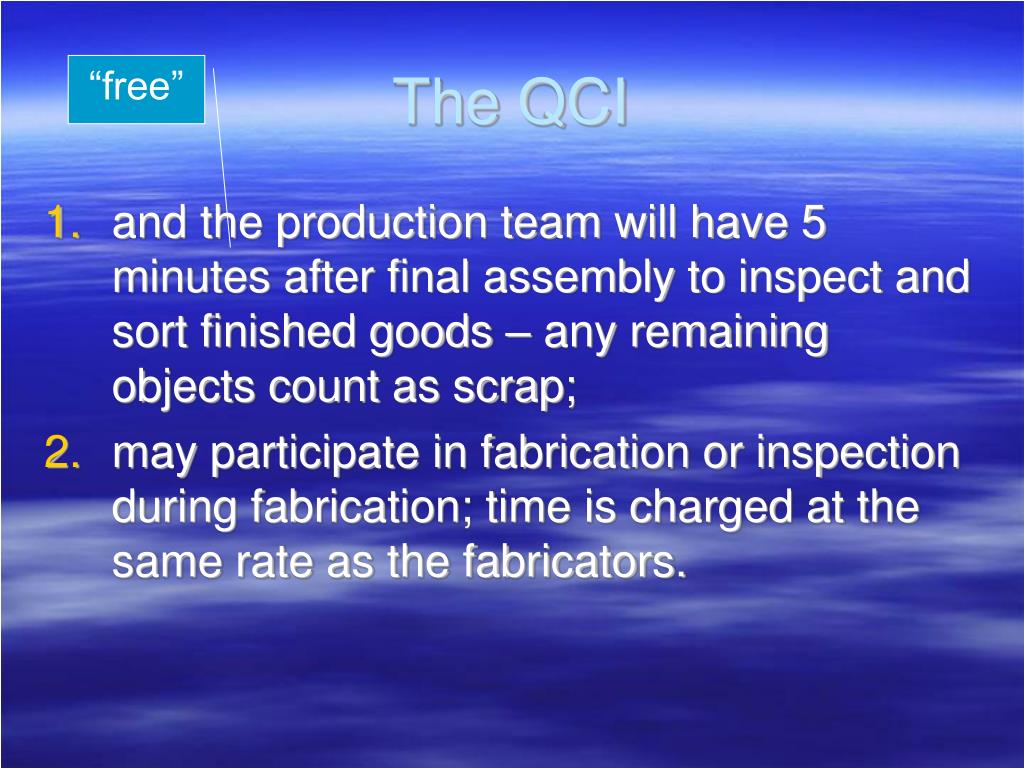 “free”

The QCI

1. and the production team will have 5 minutes after final assembly to inspect and sort finished goods – any remaining objects count as scrap;
2. may participate in fabrication or inspection during fabrication; time is charged at the same rate as the fabricators.